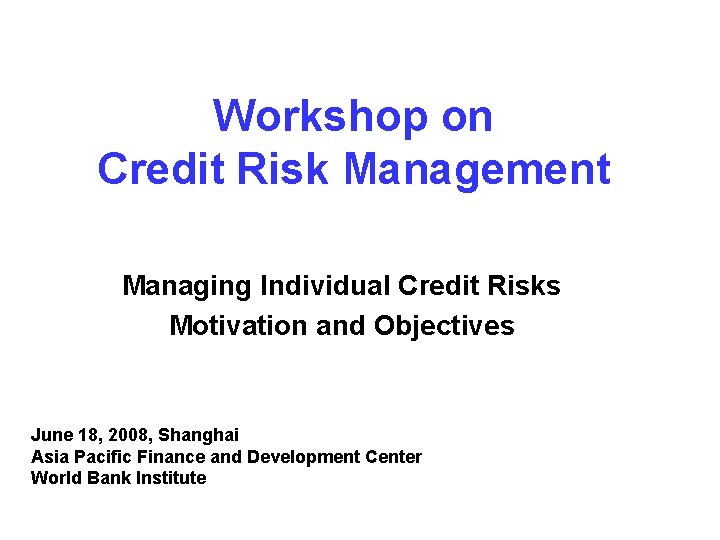 Workshop on
Credit Risk Management

Managing Individual Credit Risks
Motivation and Objectives

June 18, 2008, Shanghai
Asia Pacific Finance and Development Center
World Bank Institute